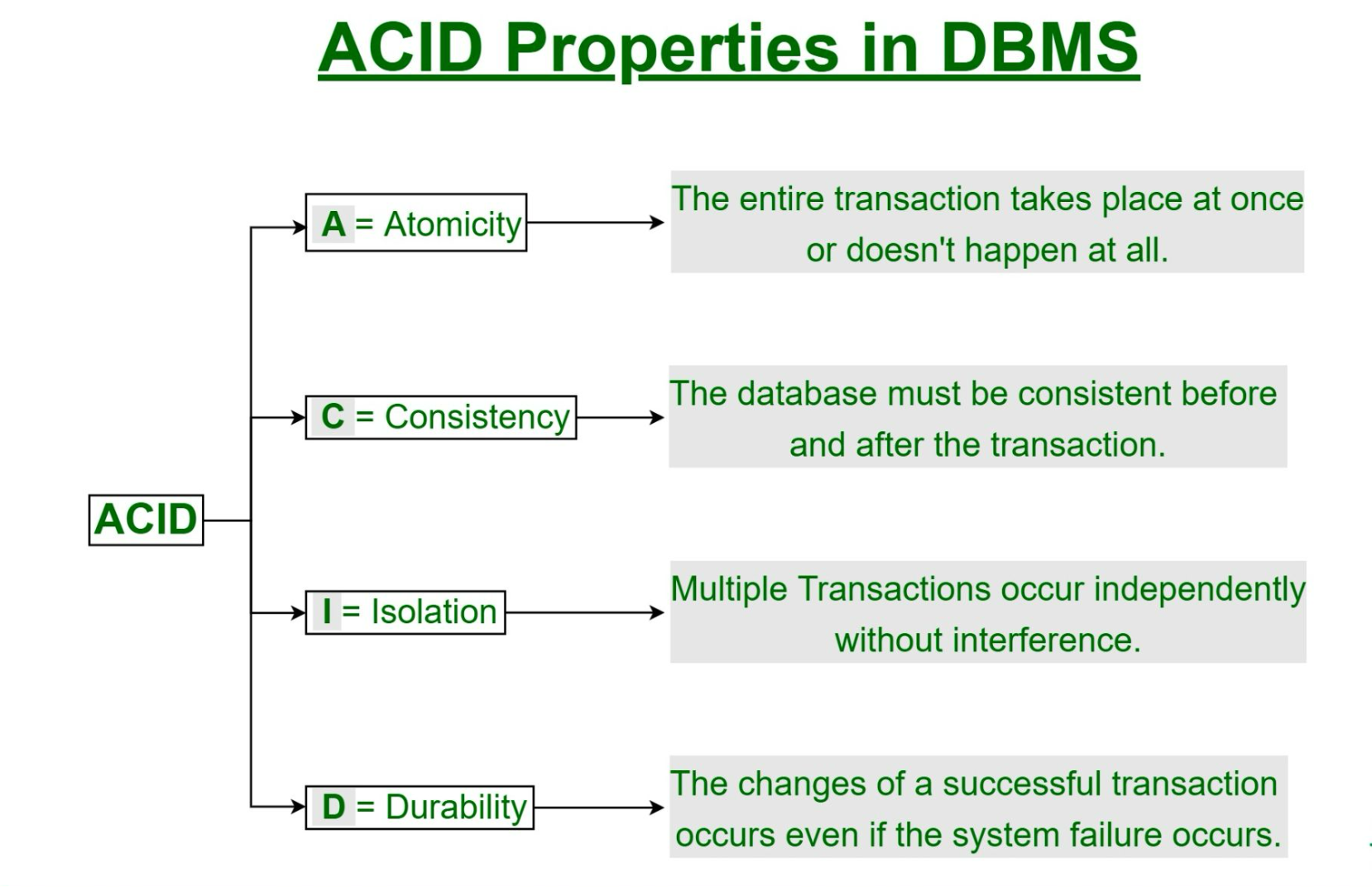 ACID Properties in DBMS

ACID

A = Atomicity

The entire transaction takes place at once or doesn't happen at all.

C = Consistency

The database must be consistent before and after the transaction.

I = Isolation

Multiple Transactions occur independently without interference.

D = Durability

The changes of a successful transaction occurs even if the system failure occurs.